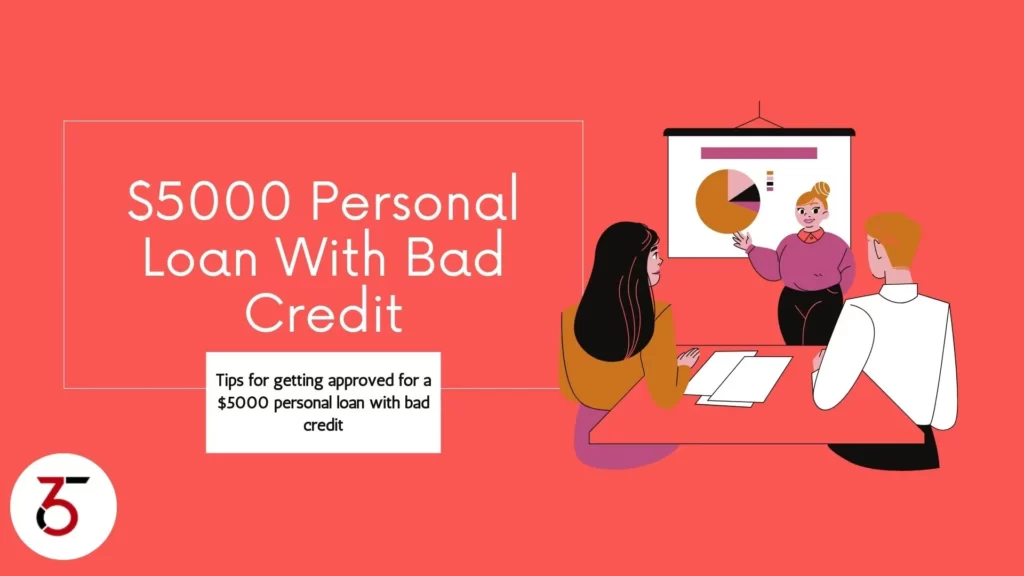 S5000 Personal Loan With Bad Credit

Tips for getting approved for a $5000 personal loan with bad credit

35